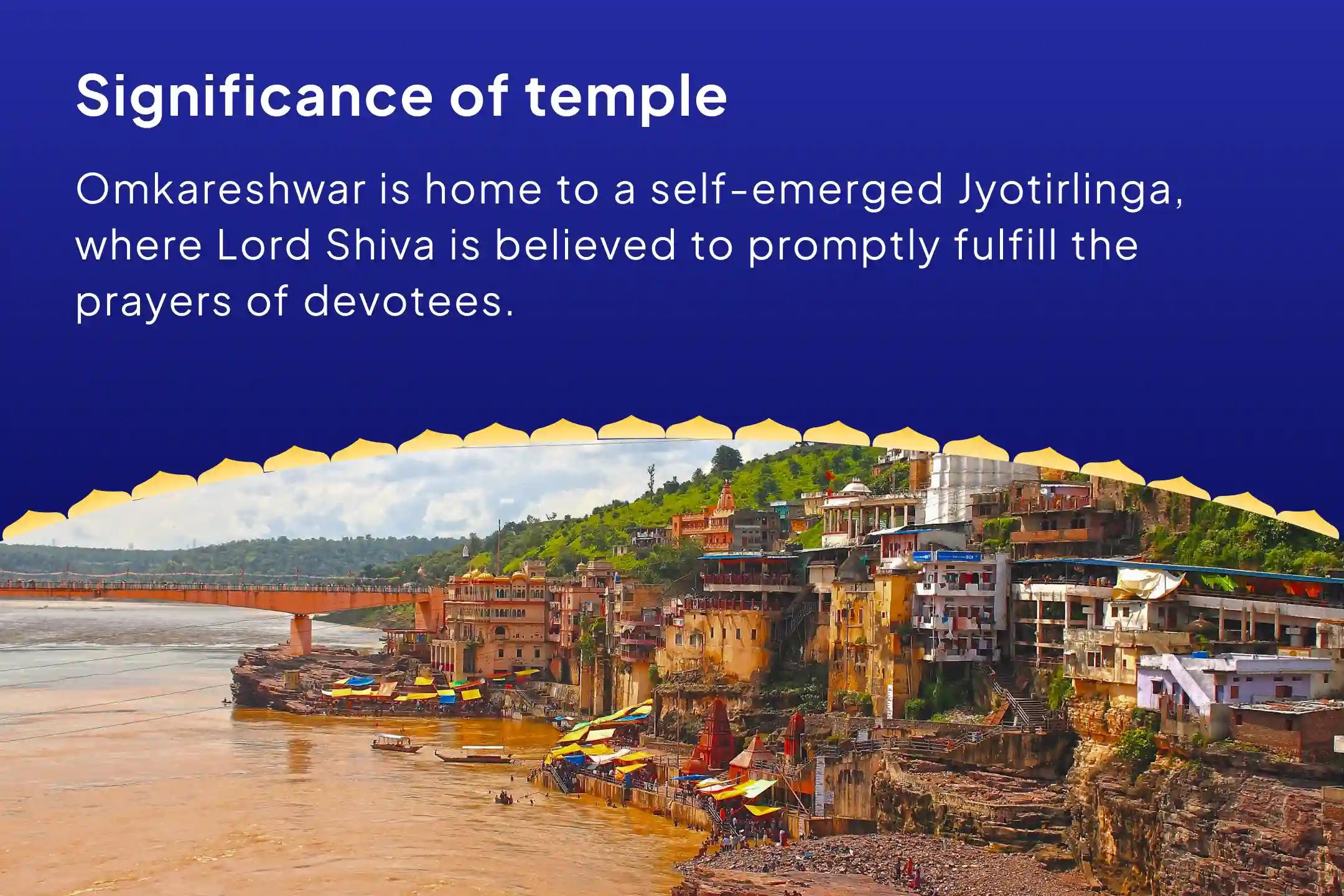 Significance of temple

Omkareshwar is home to a self-emerged Jyotirlinga, where Lord Shiva is believed to promptly fulfill the prayers of devotees.